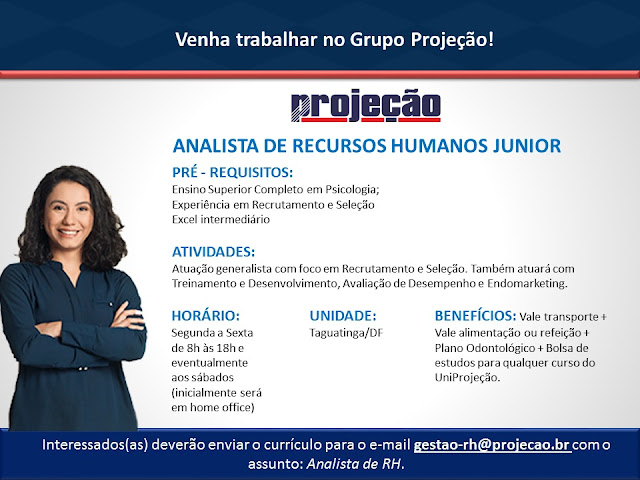 Venha trabalhar no Grupo Projeção!

projeção

ANALISTA DE RECURSOS HUMANOS JUNIOR

PRÉ - REQUISITOS:
Ensino Superior Completo em Psicologia;
Experiência em Recrutamento e Seleção
Excel intermediário

ATIVIDADES:
Atuação generalista com foco em Recrutamento e Seleção. Também atuará com Treinamento e Desenvolvimento, Avaliação de Desempenho e Endomarketing.

HORÁRIO:
Segunda a Sexta de 8h às 18h e eventualmente aos sábados (inicialmente será em home office)

UNIDADE:
Taguatinga/DF

BENEFÍCIOS: Vale transporte + Vale alimentação ou refeição + Plano Odontológico + Bolsa de estudos para qualquer curso do UniProjeção.

Interessados(as) deverão enviar o currículo para o e-mail gestao-rh@projecao.br com o assunto: Analista de RH.